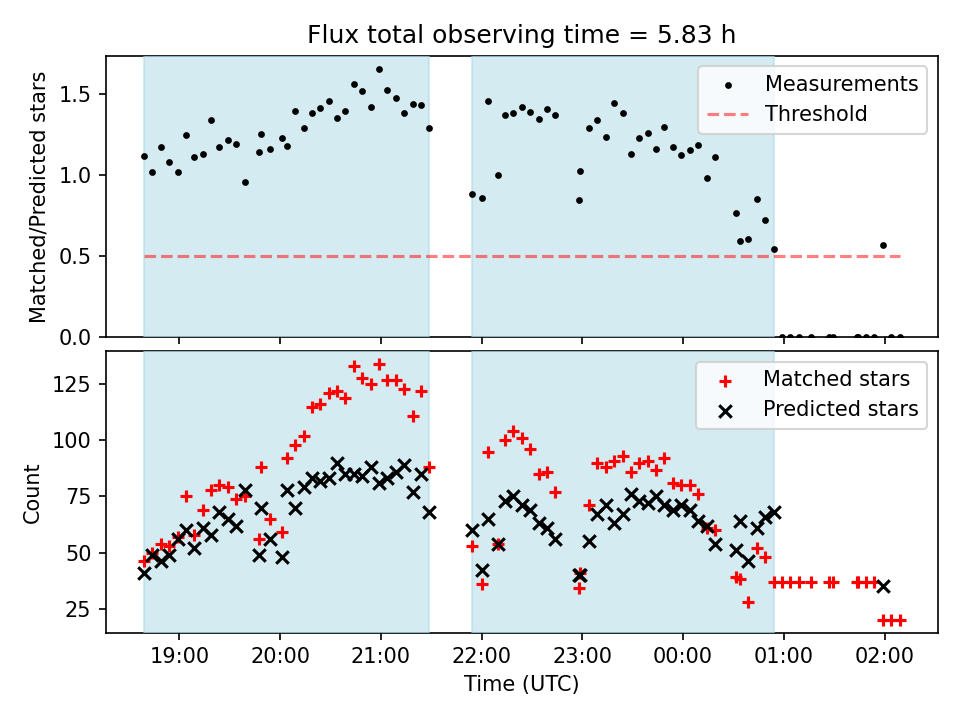 Flux total observing time = 5.83 h

Matched/Predicted stars

1.5
1.0
0.5
0.0

Measurements
Threshold

Count

125
100
75
50
25

Matched stars
Predicted stars

19:00
20:00
21:00
22:00
23:00
00:00
01:00
02:00

Time (UTC)